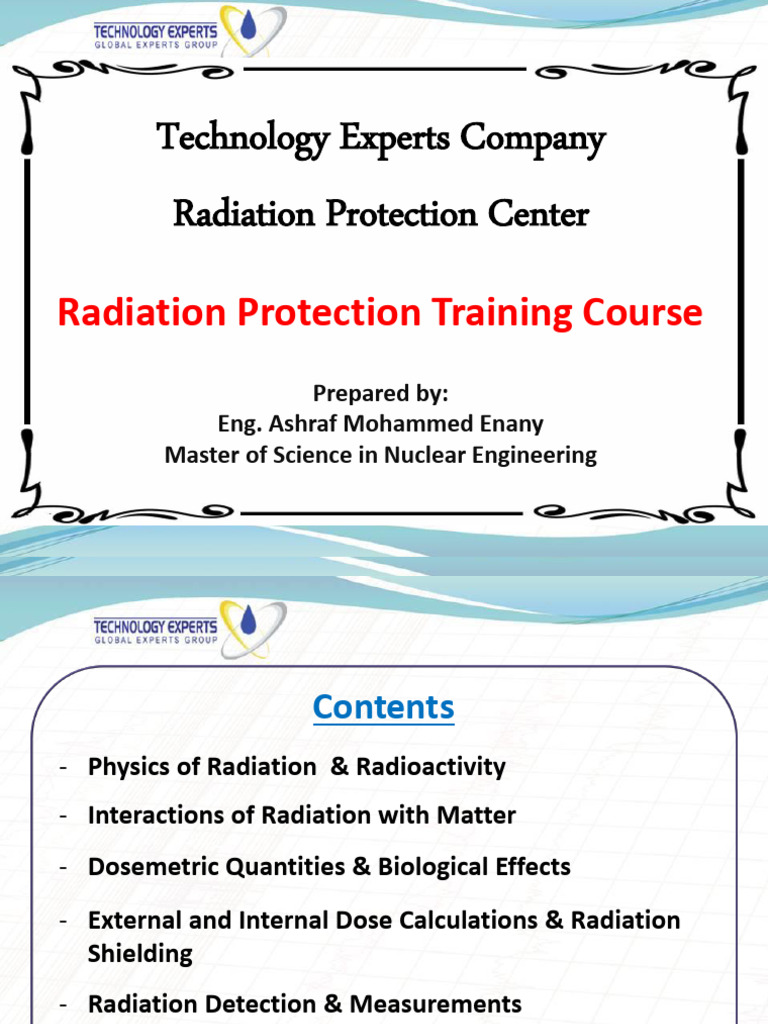 TECHNOLOGY EXPERTS
GLOBAL EXPERTS GROUP

Technology Experts Company

Radiation Protection Center

Radiation Protection Training Course

Prepared by:
Eng. Ashraf Mohammed Enany
Master of Science in Nuclear Engineering

TECHNOLOGY EXPERTS
GLOBAL EXPERTS GROUP

Contents

- Physics of Radiation & Radioactivity

- Interactions of Radiation with Matter

- Dosemetric Quantities & Biological Effects

- External and Internal Dose Calculations & Radiation Shielding

- Radiation Detection & Measurements